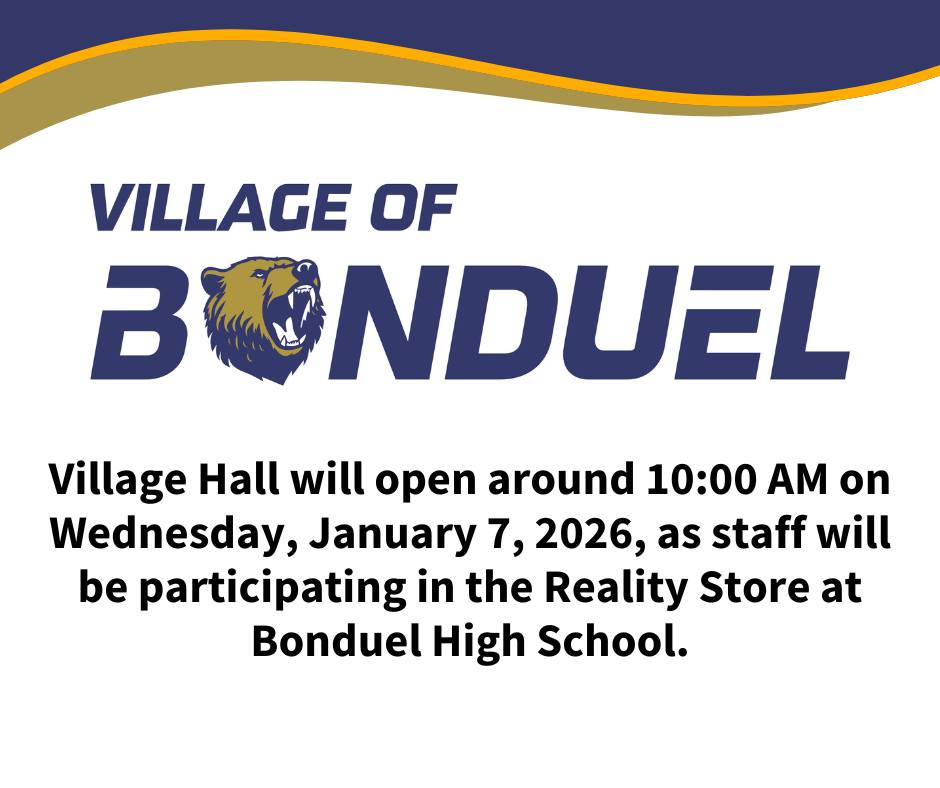 VILLAGE OF
BONDUEL

Village Hall will open around 10:00 AM on Wednesday, January 7, 2026, as staff will be participating in the Reality Store at Bonduel High School.